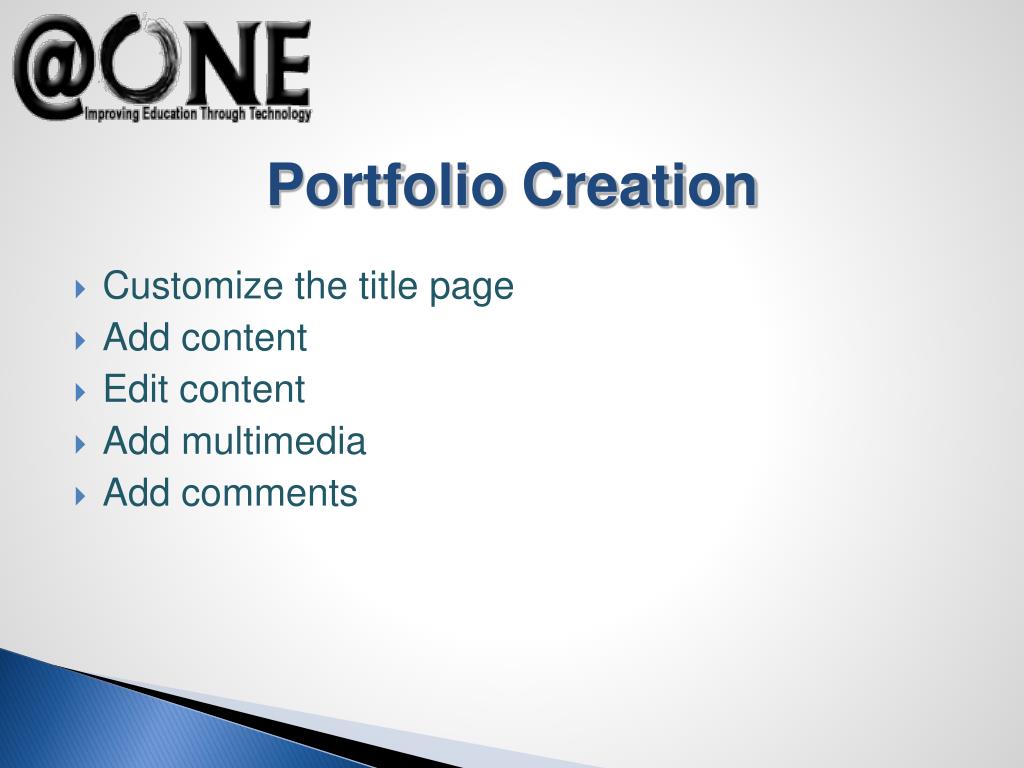 @ONE
Improving Education Through Technology

Portfolio Creation

Customize the title page
Add content
Edit content
Add multimedia
Add comments